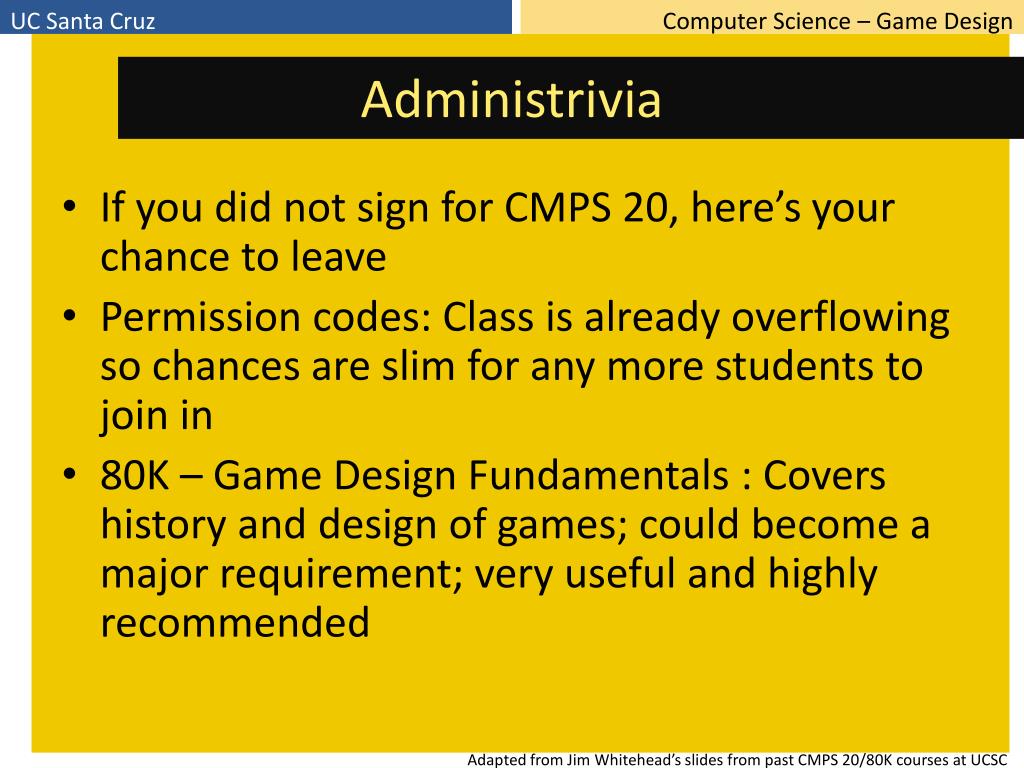 UC Santa Cruz

Computer Science – Game Design

Administrivia

• If you did not sign for CMPS 20, here’s your chance to leave
• Permission codes: Class is already overflowing so chances are slim for any more students to join in
• 80K – Game Design Fundamentals : Covers history and design of games; could become a major requirement; very useful and highly recommended

Adapted from Jim Whitehead’s slides from past CMPS 20/80K courses at UCSC